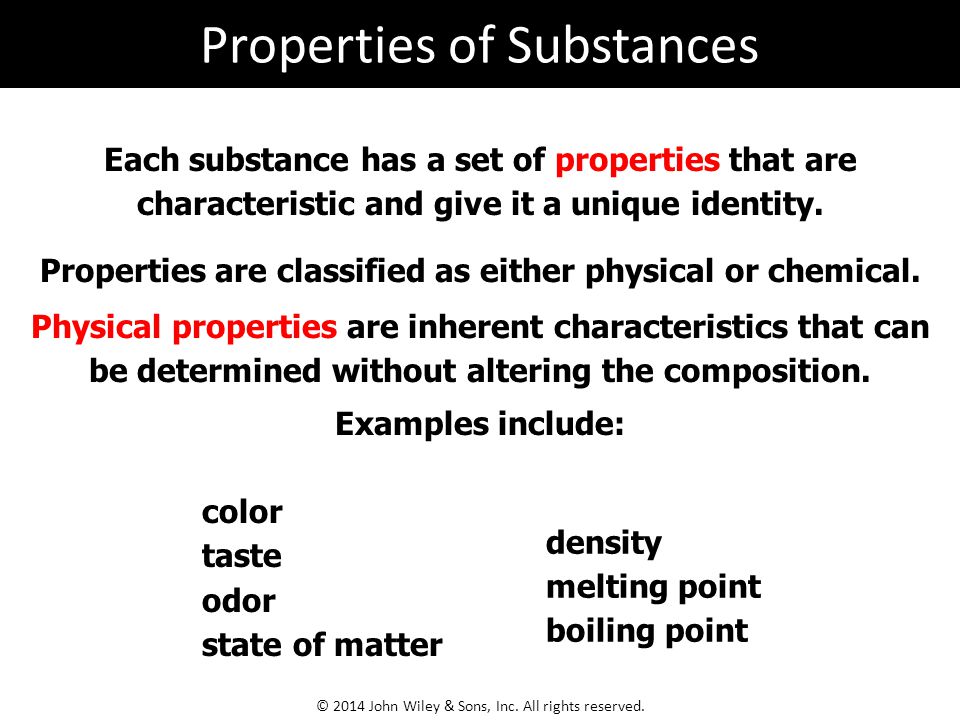 Properties of Substances

Each substance has a set of properties that are characteristic and give it a unique identity.

Properties are classified as either physical or chemical.

Physical properties are inherent characteristics that can be determined without altering the composition.

Examples include:

color
taste
odor
state of matter

density
melting point
boiling point

© 2014 John Wiley & Sons, Inc. All rights reserved.